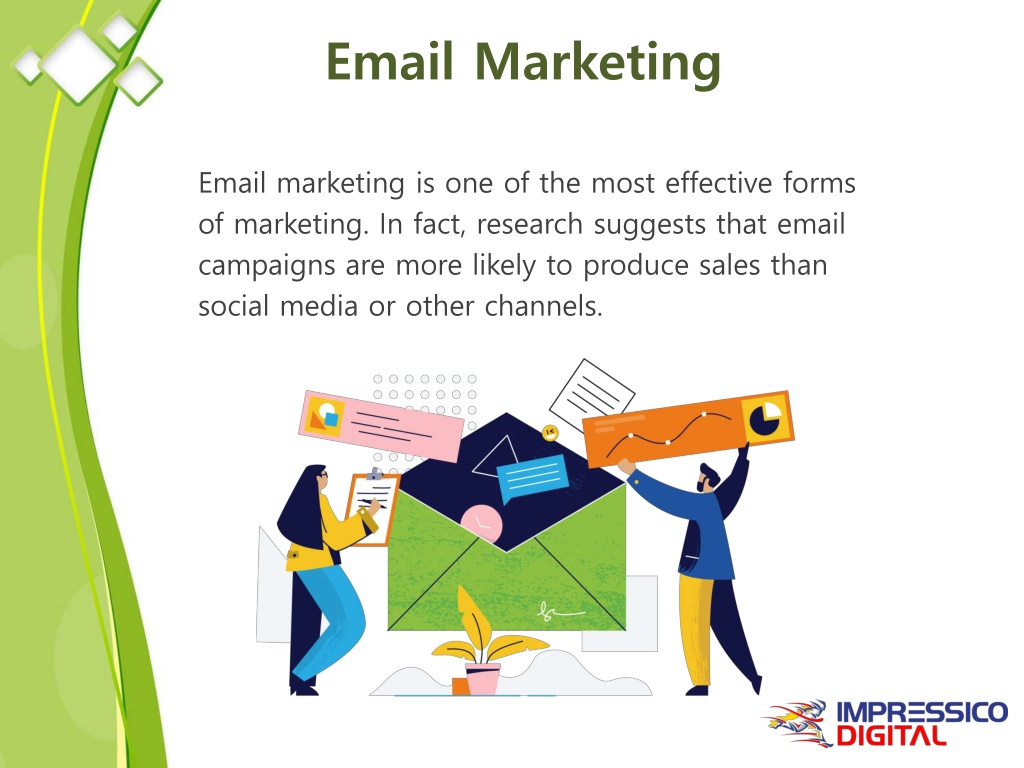 Email Marketing

Email marketing is one of the most effective forms of marketing. In fact, research suggests that email campaigns are more likely to produce sales than social media or other channels.

IMPRESSICO DIGITAL